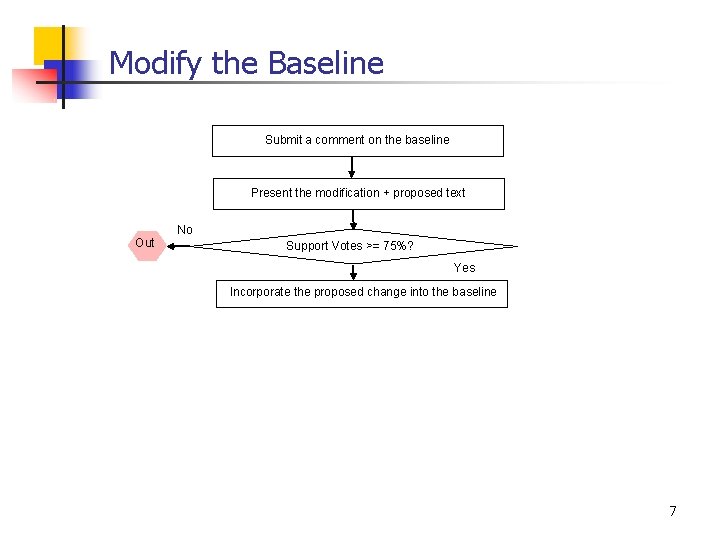 Modify the Baseline

Submit a comment on the baseline

Present the modification + proposed text

No

Out

Support Votes >= 75%?

Yes

Incorporate the proposed change into the baseline

7